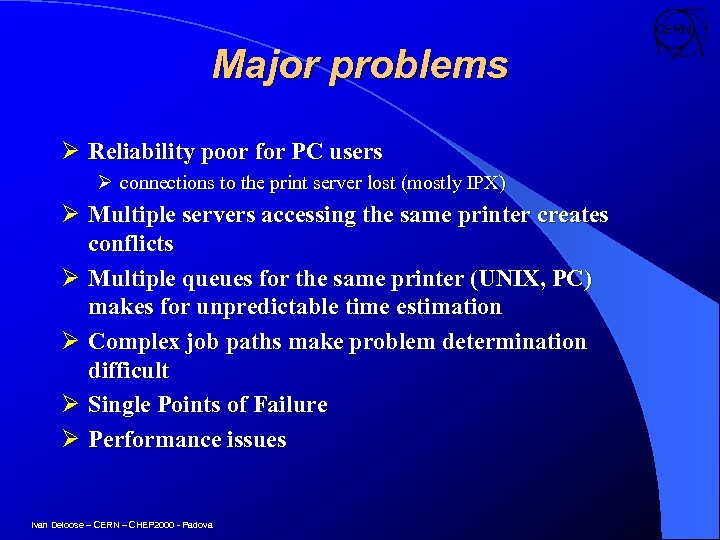 CERN

Major problems

➢ Reliability poor for PC users

➢ connections to the print server lost (mostly IPX)

➢ Multiple servers accessing the same printer creates conflicts

➢ Multiple queues for the same printer (UNIX, PC) makes for unpredictable time estimation

➢ Complex job paths make problem determination difficult

➢ Single Points of Failure

➢ Performance issues

Ivan Deloose – CERN – CHEP2000 - Padova